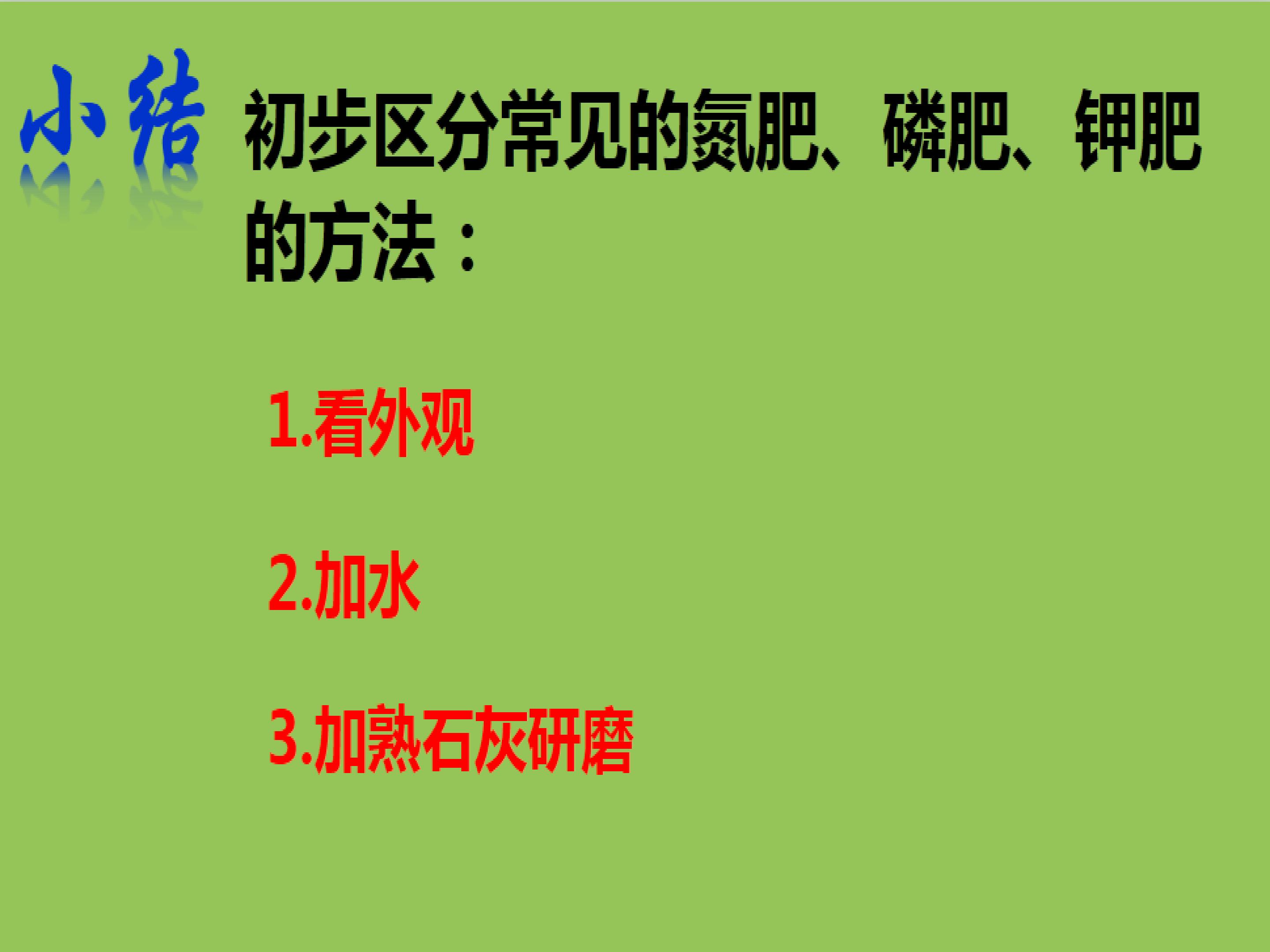 小结

初步区分常见的氮肥、磷肥、钾肥的方法：

1.看外观

2.加水

3.加熟石灰研磨